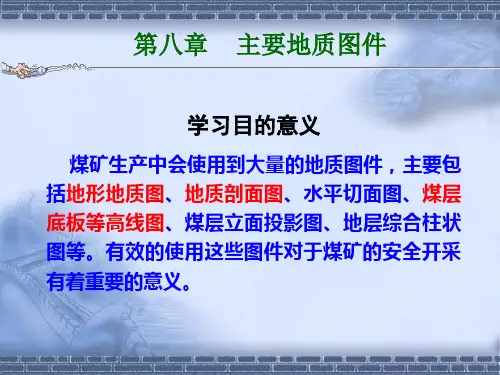 第八章　主要地质图件

学习目的意义

煤矿生产中会使用到大量的地质图件，主要包括地形地质图、地质剖面图、水平切面图、煤层底板等高线图、煤层立面投影图、地层综合柱状图等。有效的使用这些图件对于煤矿的安全开采有着重要的意义。